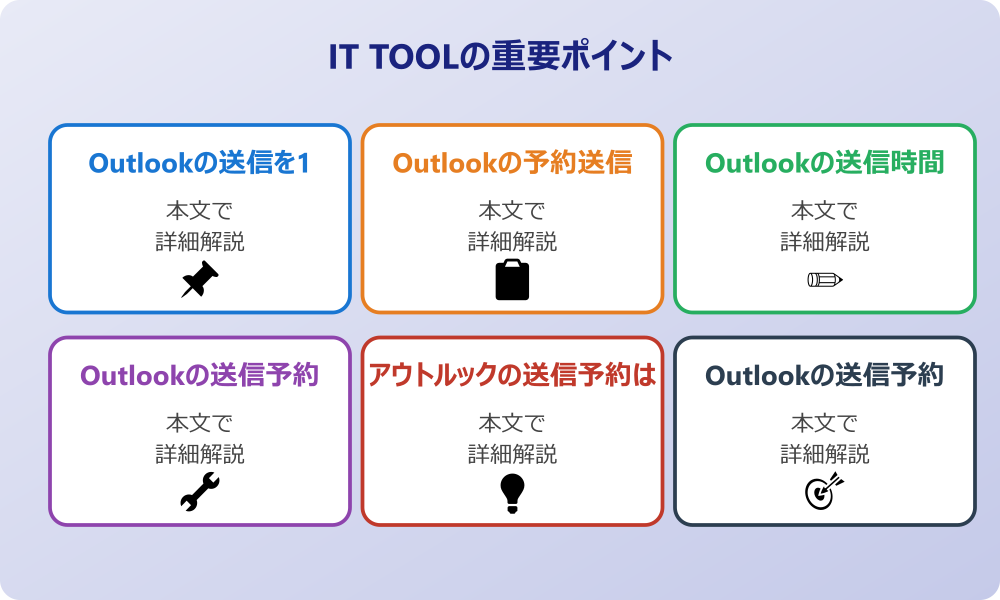 IT TOOLの重要ポイント

Outlookの送信を1

本文で
詳細解説

Outlookの予約送信

本文で
詳細解説

Outlookの送信時間

本文で
詳細解説

Outlookの送信予約

本文で
詳細解説

アウトルックの送信予約は

本文で
詳細解説

Outlookの送信予約

本文で
詳細解説